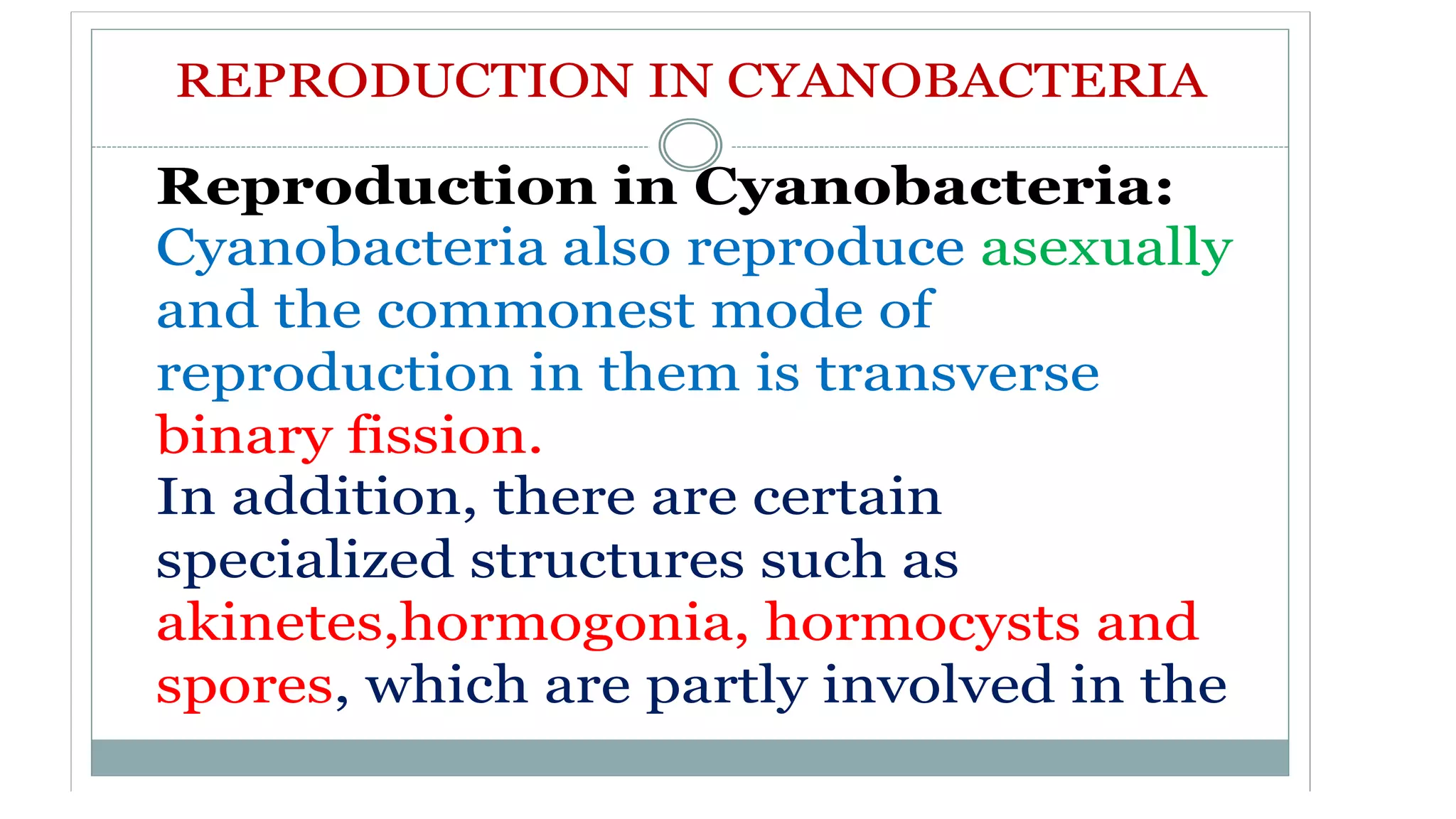 REPRODUCTION IN CYANOBACTERIA

Reproduction in Cyanobacteria:
Cyanobacteria also reproduce asexually and the commonest mode of reproduction in them is transverse binary fission.
In addition, there are certain specialized structures such as akinetes,hormogonia, hormocysts and spores, which are partly involved in the